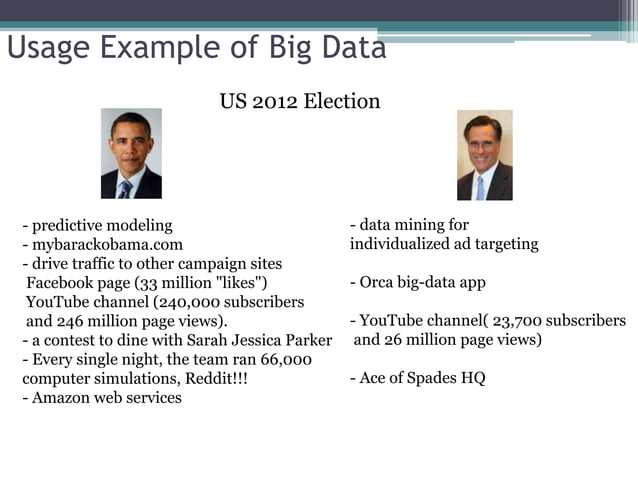 Usage Example of Big Data

US 2012 Election

- predictive modeling
- mybarackobama.com
- drive traffic to other campaign sites
Facebook page (33 million "likes")
YouTube channel (240,000 subscribers and 246 million page views).
- a contest to dine with Sarah Jessica Parker
- Every single night, the team ran 66,000 computer simulations, Reddit!!!
- Amazon web services

- data mining for individualized ad targeting

- Orca big-data app

- YouTube channel( 23,700 subscribers and 26 million page views)

- Ace of Spades HQ